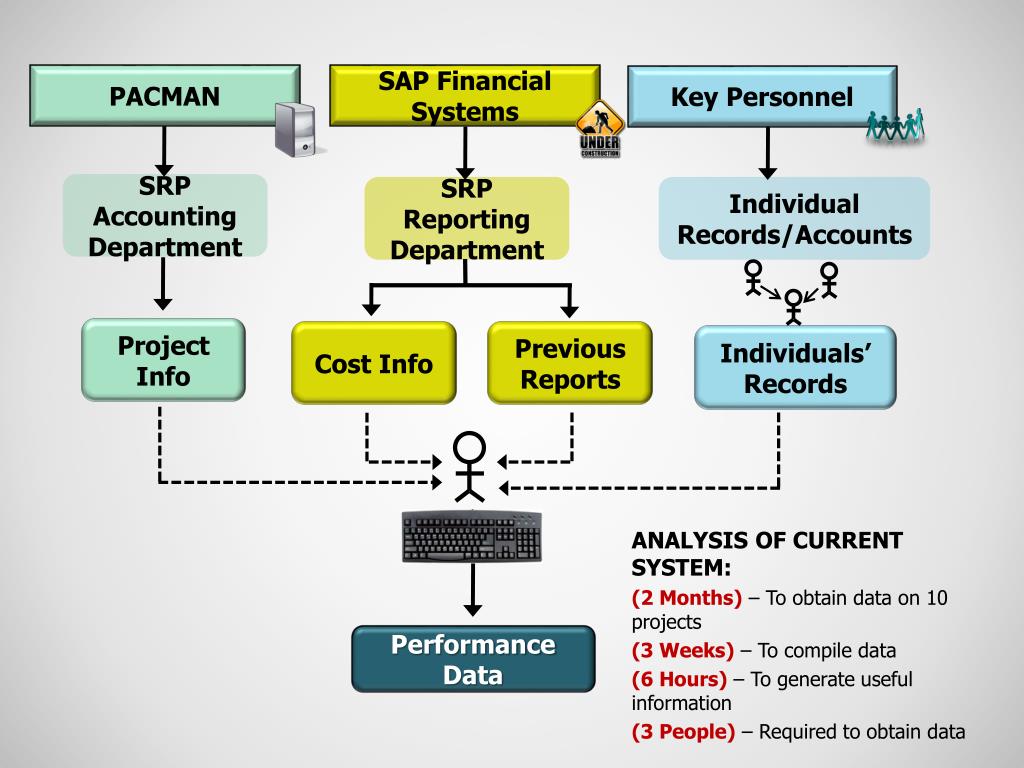 PACMAN

SAP Financial Systems

UNDER CONSTRUCTION

Key Personnel

SRP Accounting Department

SRP Reporting Department

Individual Records/Accounts

Project Info

Cost Info

Previous Reports

Individuals' Records

Performance Data

ANALYSIS OF CURRENT SYSTEM:

(2 Months) – To obtain data on 10 projects

(3 Weeks) – To compile data

(6 Hours) – To generate useful information

(3 People) – Required to obtain data